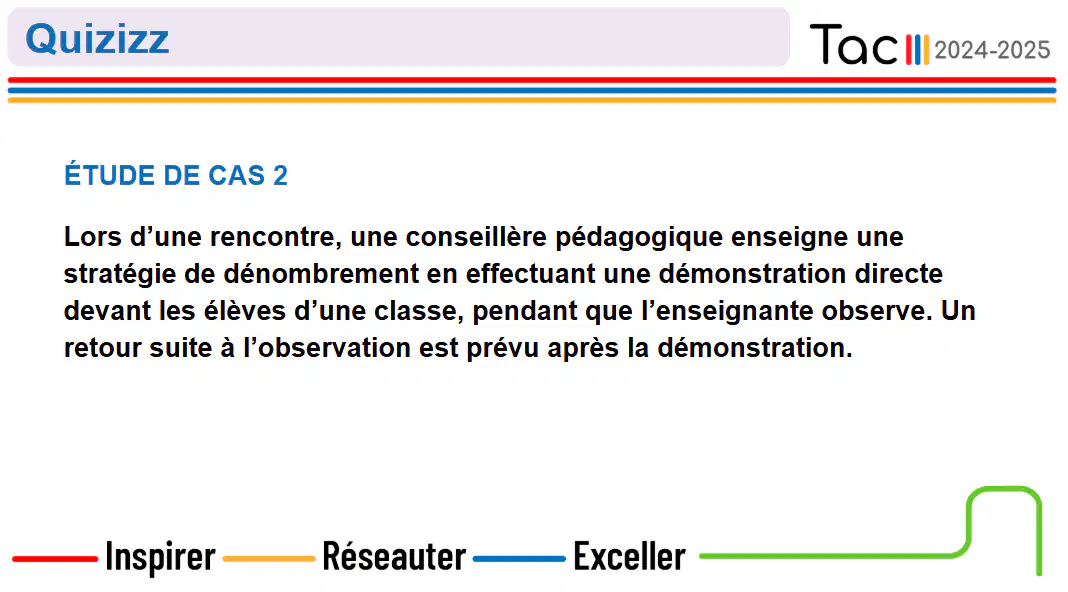 Quizizz

Tac 2024-2025

ÉTUDE DE CAS 2

Lors d’une rencontre, une conseillère pédagogique enseigne une stratégie de dénombrement en effectuant une démonstration directe devant les élèves d’une classe, pendant que l’enseignante observe. Un retour suite à l’observation est prévu après la démonstration.

Inspirer Réseauter Exceller